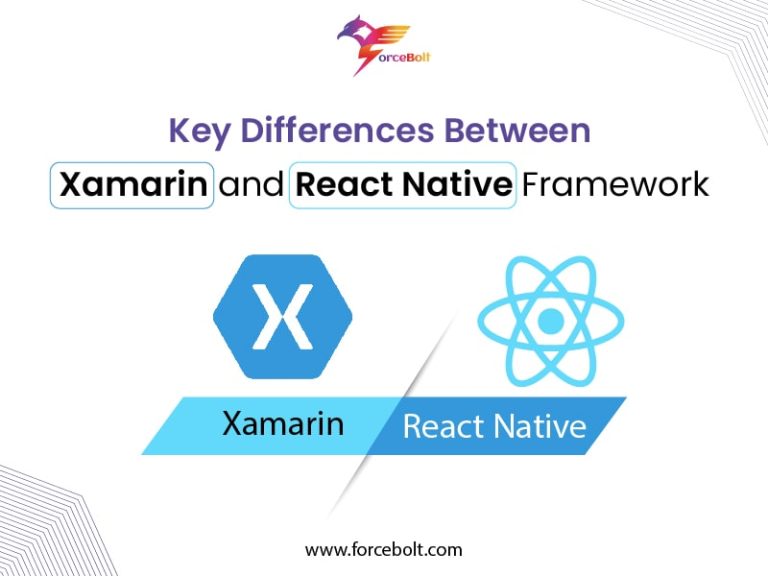 ForceBolt

Key Differences Between
Xamarin and React Native Framework

X

Xamarin
React Native

www.forcebolt.com